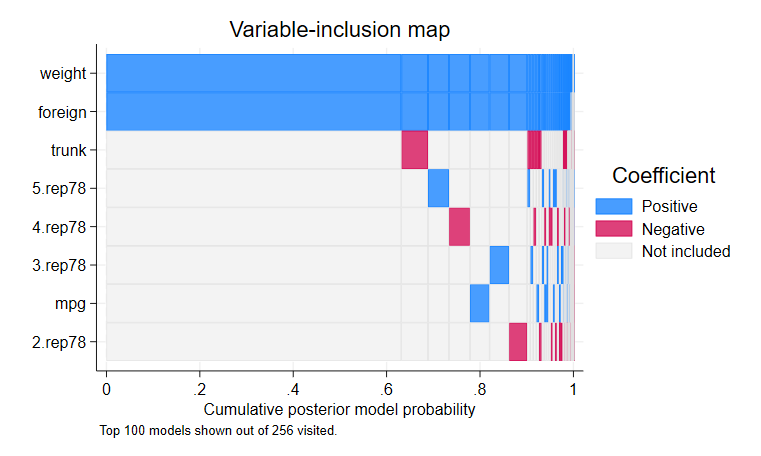 Variable-inclusion map

weight
foreign
trunk
5.rep78
4.rep78
3.rep78
mpg
2.rep78

0 .2 .4 .6 .8 1

Cumulative posterior model probability

Top 100 models shown out of 256 visited.

Coefficient
Positive
Negative
Not included